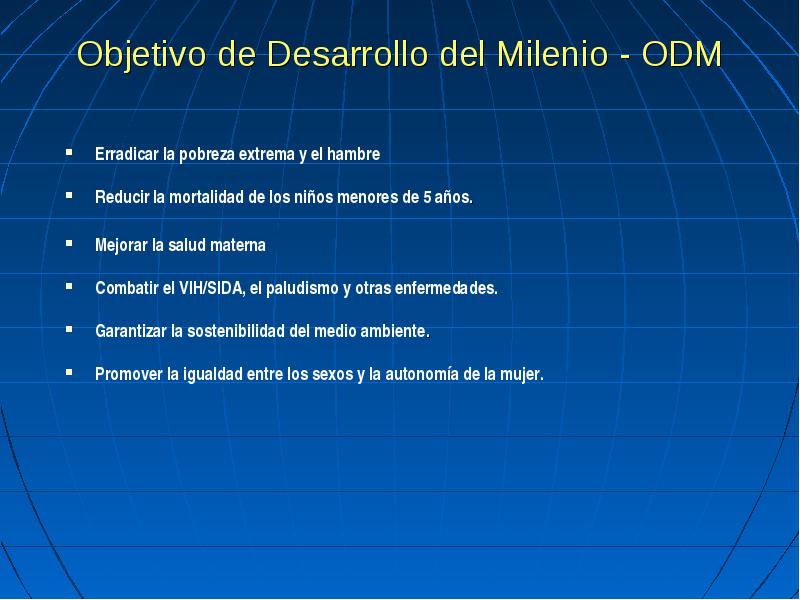 Objetivo de Desarrollo del Milenio - ODM

- Erradicar la pobreza extrema y el hambre
- Reducir la mortalidad de los niños menores de 5 años.
- Mejorar la salud materna
- Combatir el VIH/SIDA, el paludismo y otras enfermedades.
- Garantizar la sostenibilidad del medio ambiente.
- Promover la igualdad entre los sexos y la autonomía de la mujer.